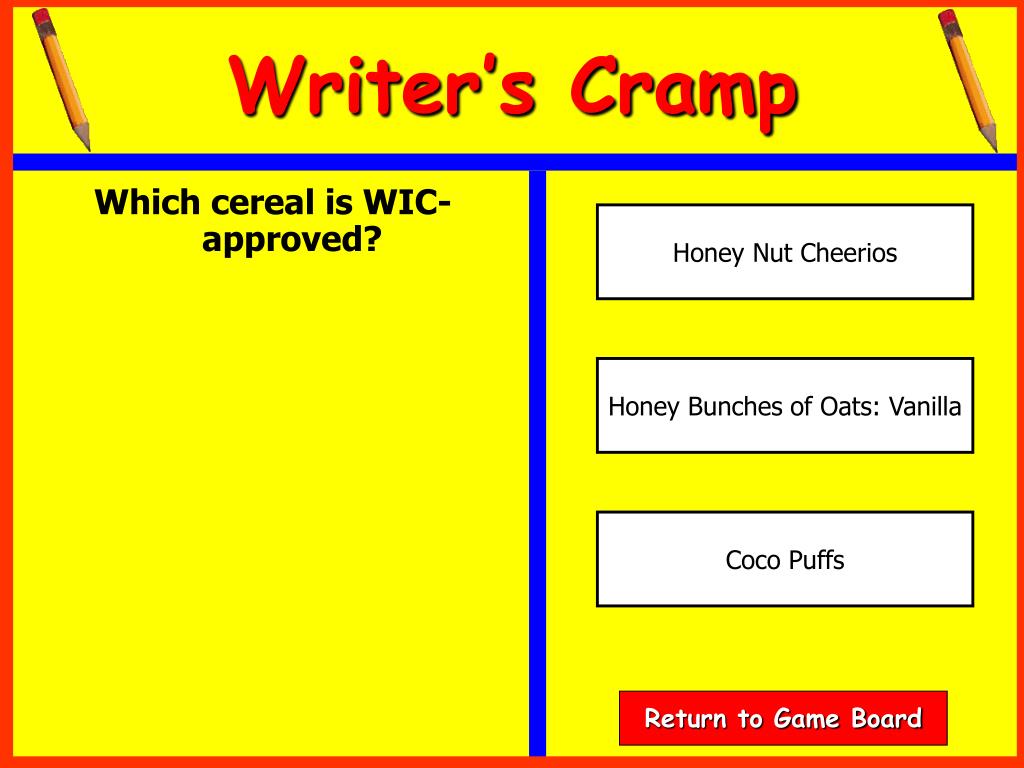 Writer's Cramp

Which cereal is WIC-approved?

Honey Nut Cheerios

Honey Bunches of Oats: Vanilla

Coco Puffs

Return to Game Board